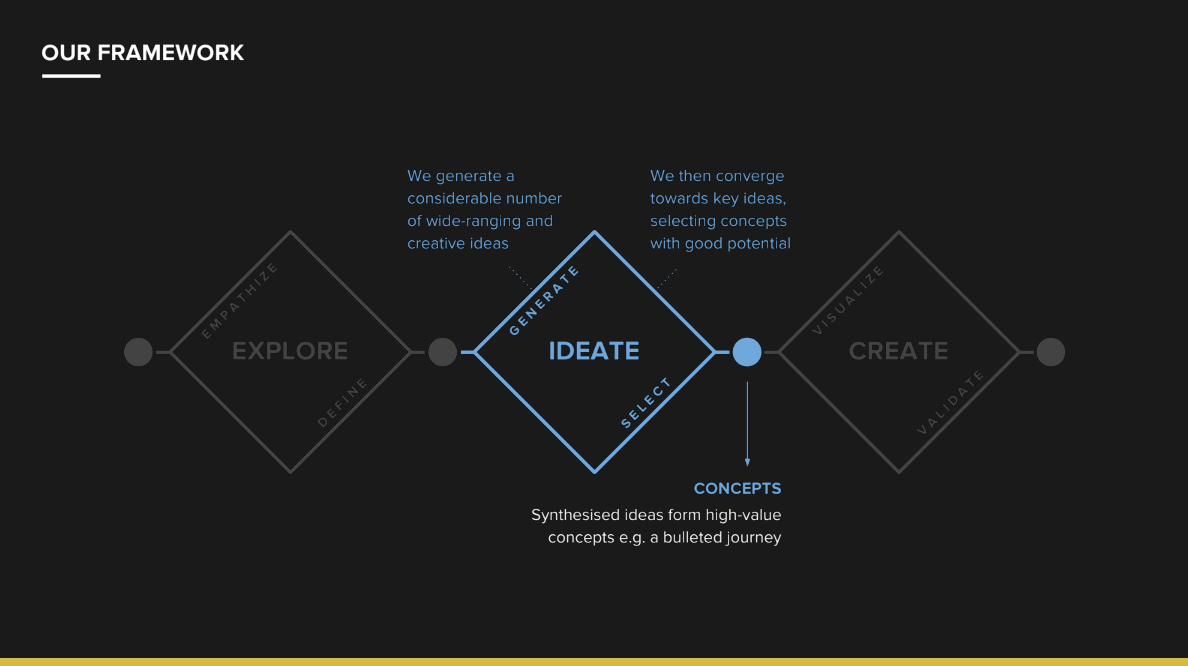 OUR FRAMEWORK

We generate a considerable number of wide-ranging and creative ideas

We then converge towards key ideas, selecting concepts with good potential

EMPATHIZE

EXPLORE

DEFINE

GENERATE

IDEATE

SELECT

VISUALIZE

CREATE

VALIDATE

CONCEPTS

Synthesised ideas form high-value concepts e.g. a bulleted journey